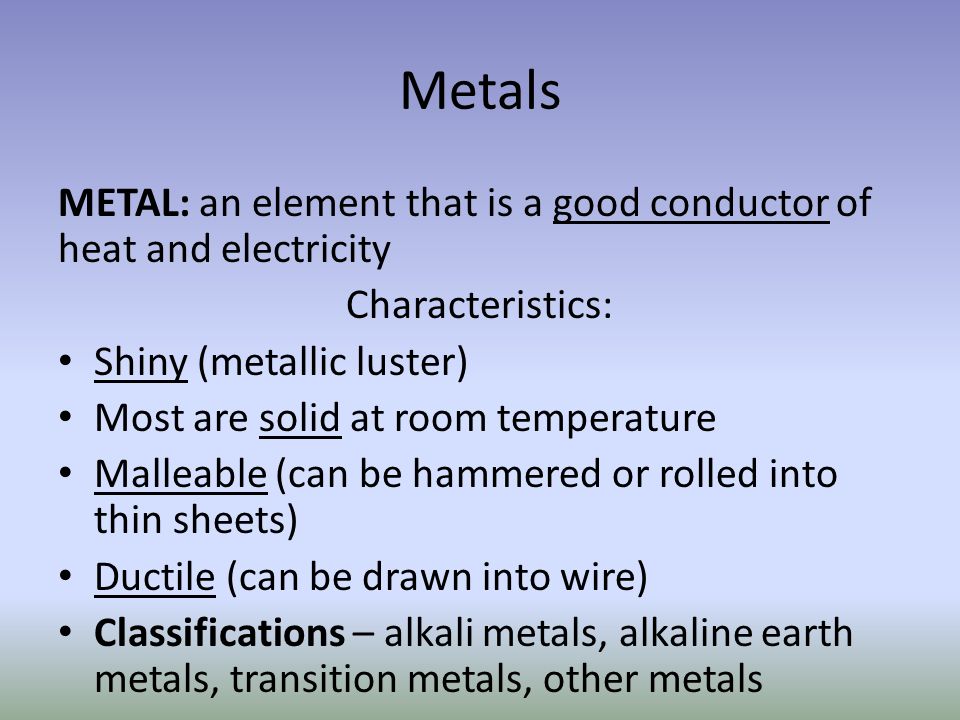 Metals

METAL: an element that is a good conductor of heat and electricity

Characteristics:

• Shiny (metallic luster)
• Most are solid at room temperature
• Malleable (can be hammered or rolled into thin sheets)
• Ductile (can be drawn into wire)
• Classifications – alkali metals, alkaline earth metals, transition metals, other metals